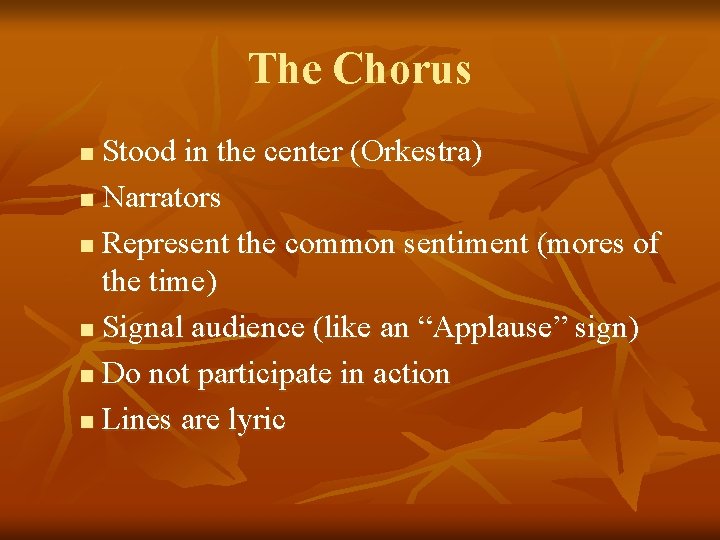 The Chorus

- Stood in the center (Orkestra)
- Narrators
- Represent the common sentiment (mores of the time)
- Signal audience (like an “Applause” sign)
- Do not participate in action
- Lines are lyric